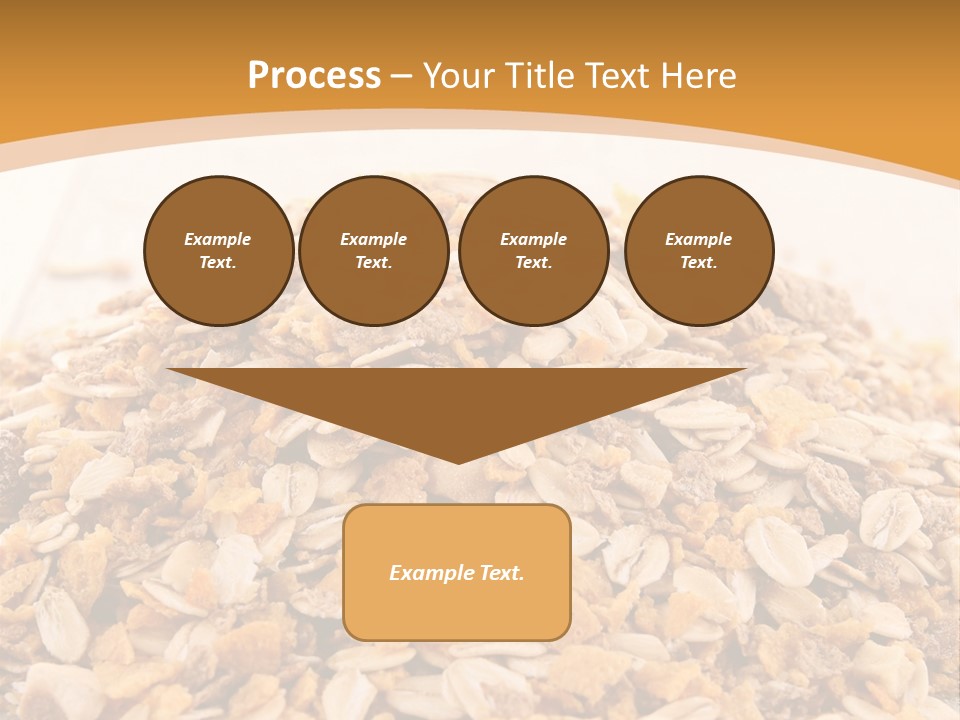 Process – Your Title Text Here

Example Text.

Example Text.

Example Text.

Example Text.

Example Text.